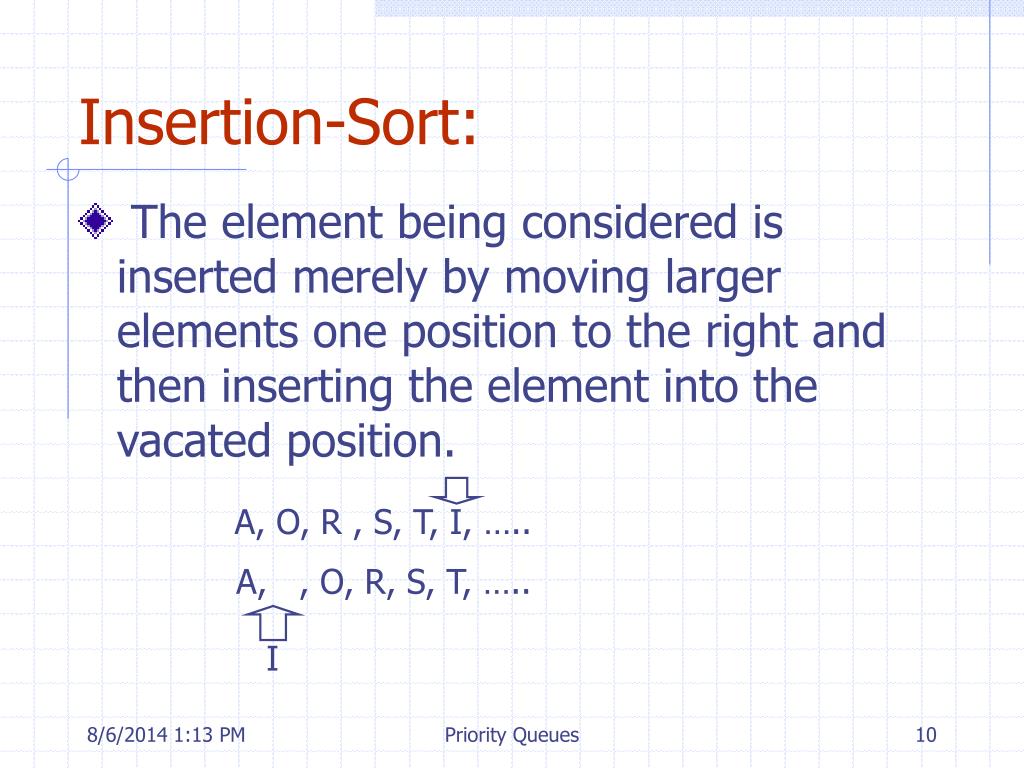 Insertion-Sort:

The element being considered is inserted merely by moving larger elements one position to the right and then inserting the element into the vacated position.

A, O, R , S, T, I, …..

A, , O, R, S, T, …..

I

8/6/2014 1:13 PM

Priority Queues

10